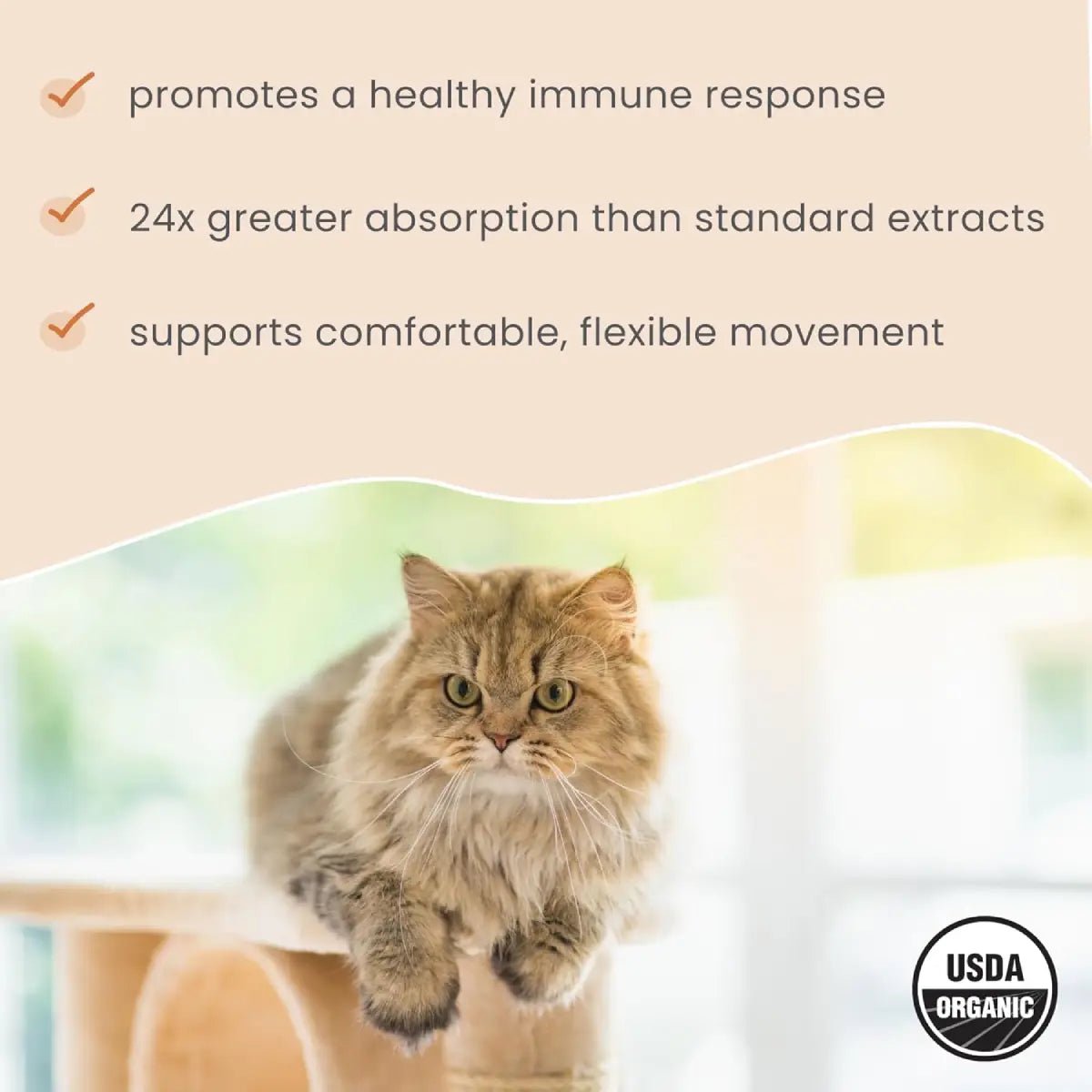 promotes a healthy immune response

24x greater absorption than standard extracts

supports comfortable, flexible movement

USDA
ORGANIC